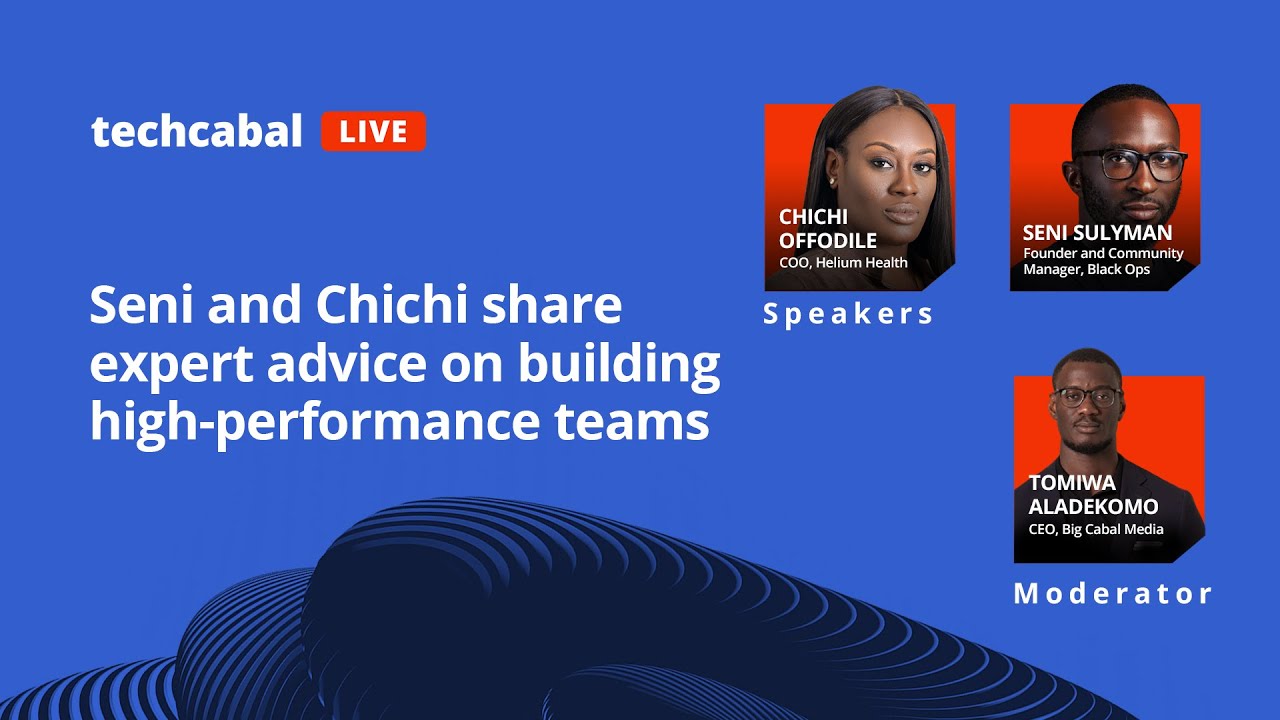 techcabal LIVE

Seni and Chichi share expert advice on building high-performance teams

CHICHI OFFODILE
COO, Helium Health

SENI SULYMAN
Founder and Community Manager, Black Ops

Speakers

TOMIWA ALADEKOMO
CEO, Big Cabal Media

Moderator